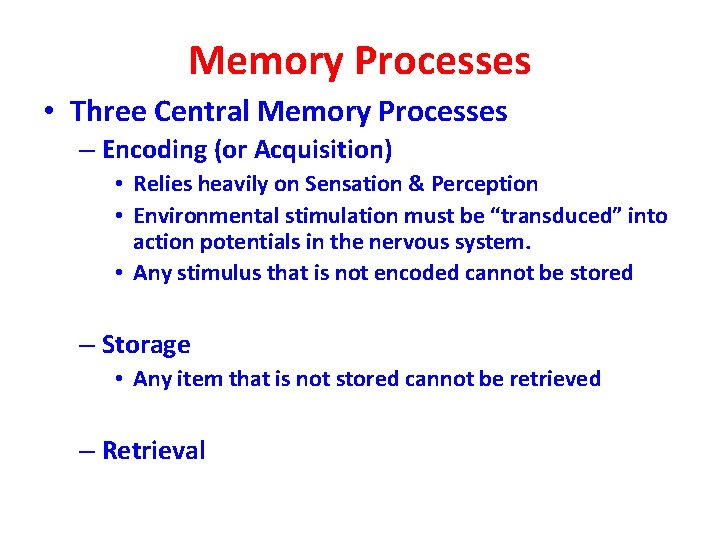 Memory Processes

• Three Central Memory Processes

– Encoding (or Acquisition)

• Relies heavily on Sensation & Perception

• Environmental stimulation must be “transduced” into action potentials in the nervous system.

• Any stimulus that is not encoded cannot be stored

– Storage

• Any item that is not stored cannot be retrieved

– Retrieval